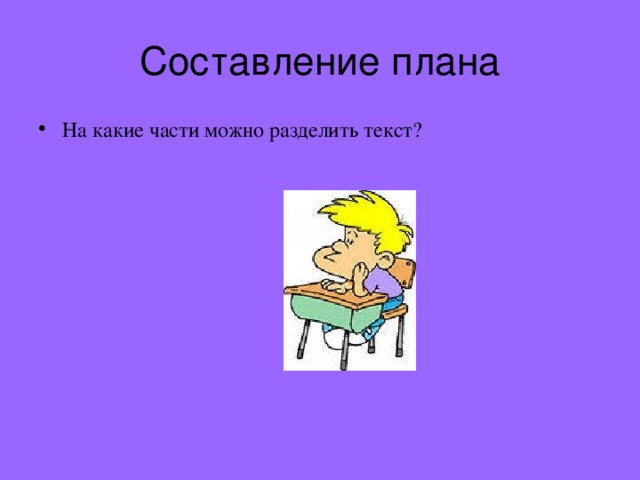 Составление плана

• На какие части можно разделить текст?